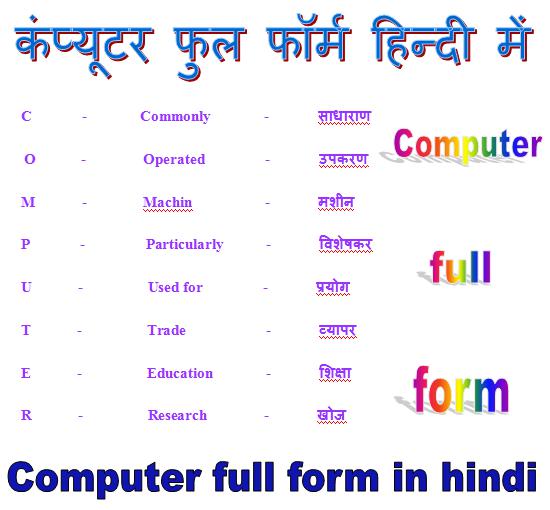 कंप्यूटर फुल फॉर्म हिन्दी में

C - Commonly - साधाराण
O - Operated - उपकरण
M - Machin - मशीन
P - Particularly - विशेषकर
U - Used for - प्रयोग
T - Trade - व्यापर
E - Education - शिक्षा
R - Research - खोज़

Computer
full
form

Computer full form in hindi